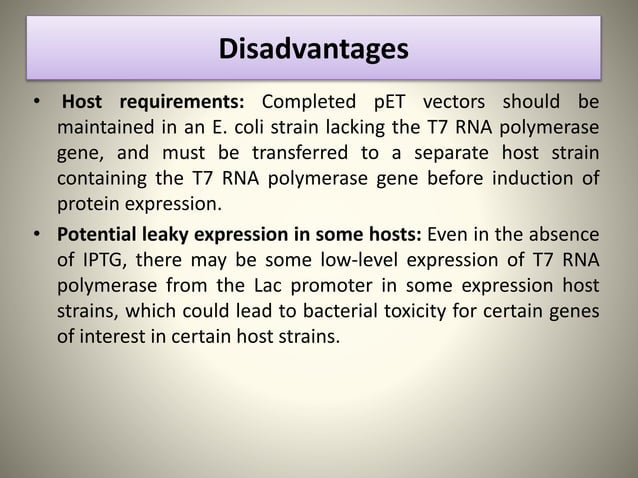 Disadvantages

• Host requirements: Completed pET vectors should be maintained in an E. coli strain lacking the T7 RNA polymerase gene, and must be transferred to a separate host strain containing the T7 RNA polymerase gene before induction of protein expression.

• Potential leaky expression in some hosts: Even in the absence of IPTG, there may be some low-level expression of T7 RNA polymerase from the Lac promoter in some expression host strains, which could lead to bacterial toxicity for certain genes of interest in certain host strains.